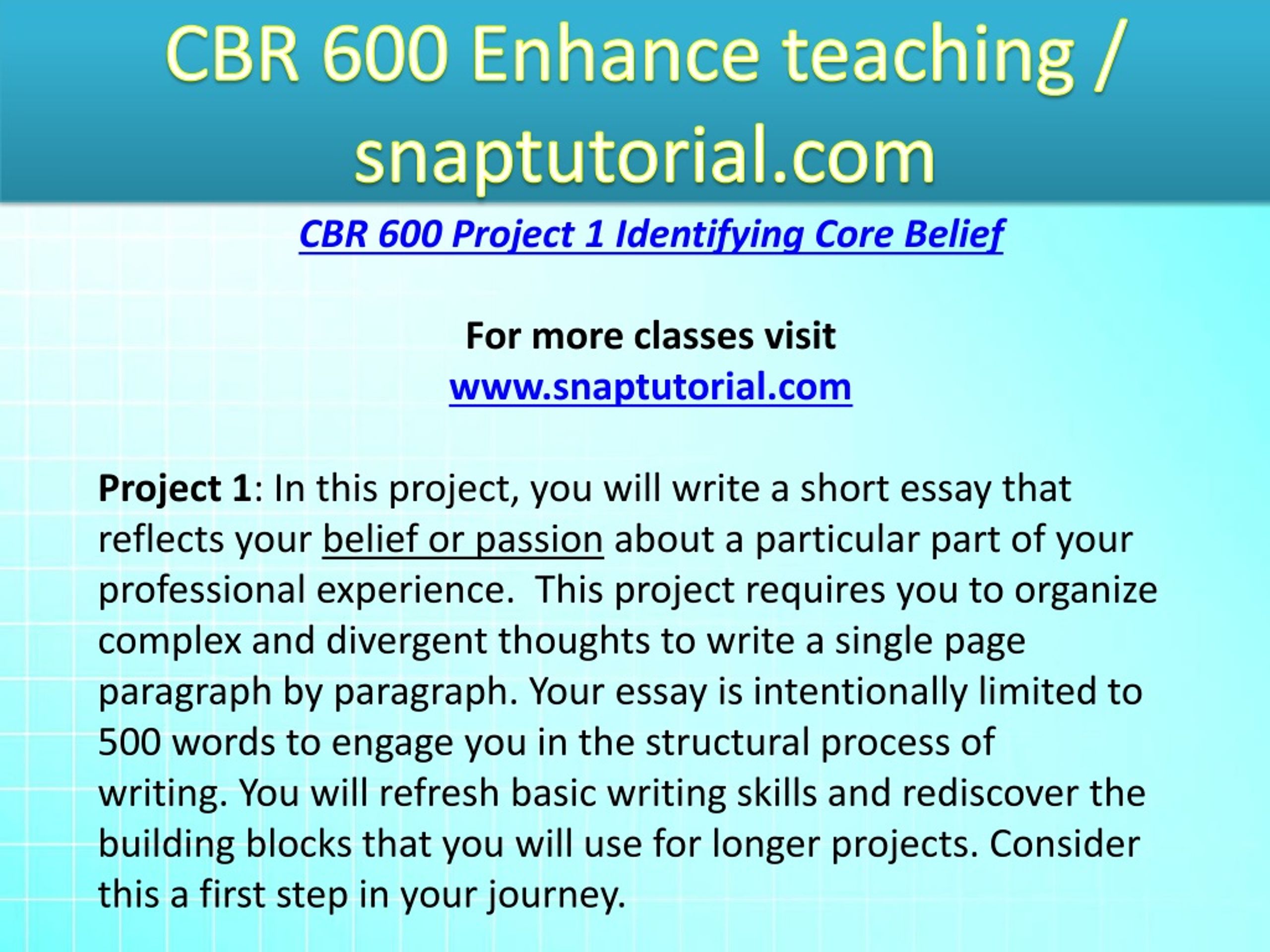 CBR 600 Enhance teaching / snaptutorial.com

CBR 600 Project 1 Identifying Core Belief

For more classes visit
www.snaptutorial.com

Project 1: In this project, you will write a short essay that reflects your belief or passion about a particular part of your professional experience. This project requires you to organize complex and divergent thoughts to write a single page paragraph by paragraph. Your essay is intentionally limited to 500 words to engage you in the structural process of writing. You will refresh basic writing skills and rediscover the building blocks that you will use for longer projects. Consider this a first step in your journey.